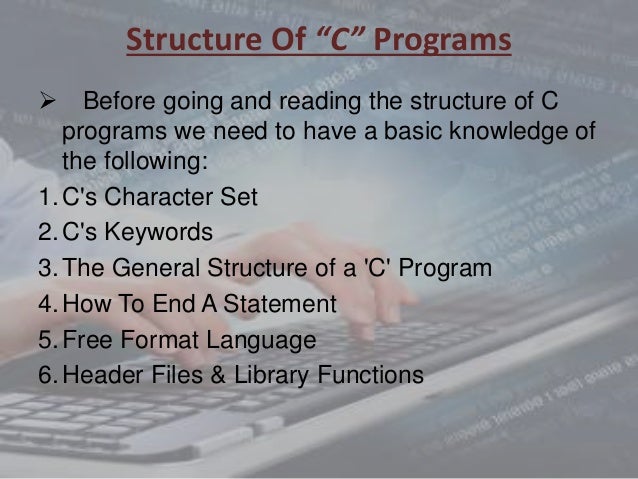 Structure Of “C” Programs

➢ Before going and reading the structure of C programs we need to have a basic knowledge of the following:

1. C's Character Set
2. C's Keywords
3. The General Structure of a 'C' Program
4. How To End A Statement
5. Free Format Language
6. Header Files & Library Functions